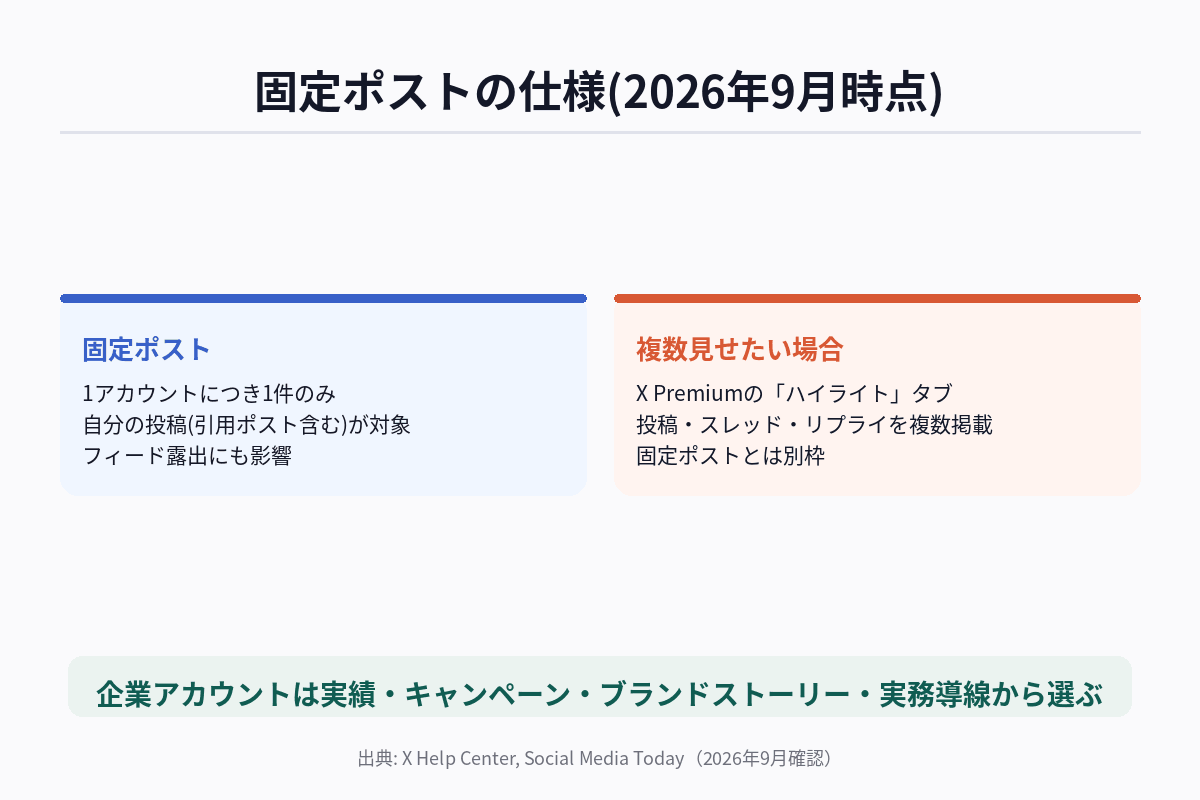 固定ポストの仕様(2026年9月時点)

固定ポスト

1アカウントにつき1件のみ
自分の投稿(引用ポスト含む)が対象
フィード露出にも影響

複数見せたい場合

X Premiumの「ハイライト」タブ
投稿・スレッド・リプライを複数掲載
固定ポストとは別枠

企業アカウントは実績・キャンペーン・ブランドストーリー・実務導線から選ぶ

出典: X Help Center, Social Media Today（2026年9月確認）